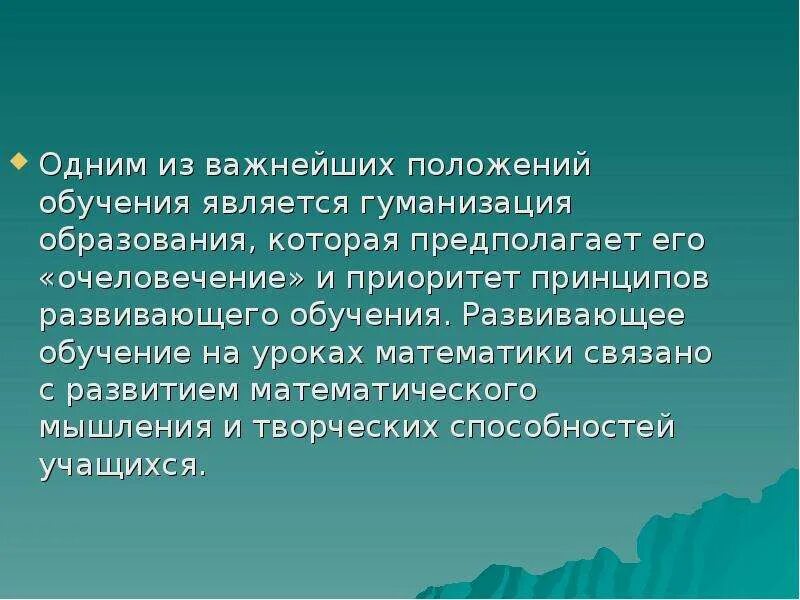 Одним из важнейших положений обучения является гуманизация образования, которая предполагает его «очеловечение» и приоритет принципов развивающего обучения. Развивающее обучение на уроках математики связано с развитием математического мышления и творческих способностей учащихся.